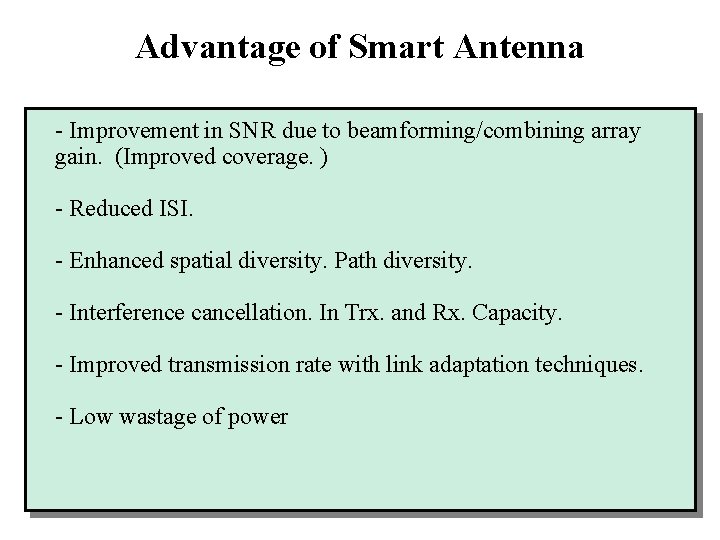 Advantage of Smart Antenna

- Improvement in SNR due to beamforming/combining array gain. (Improved coverage. )

- Reduced ISI.

- Enhanced spatial diversity. Path diversity.

- Interference cancellation. In Trx. and Rx. Capacity.

- Improved transmission rate with link adaptation techniques.

- Low wastage of power